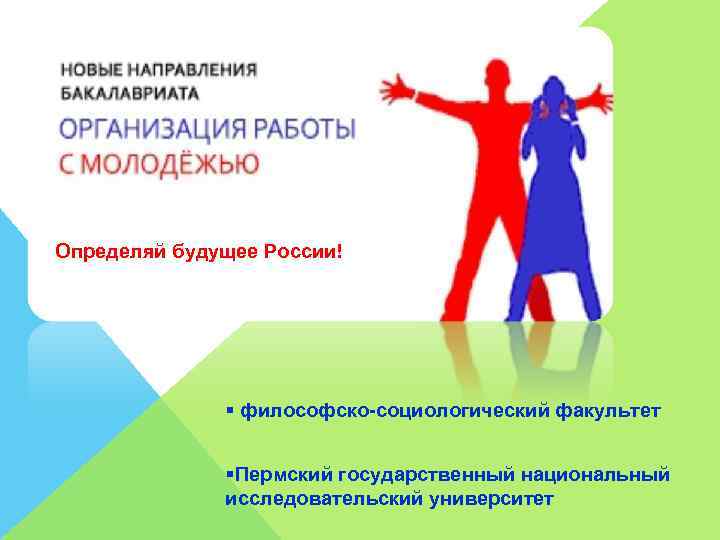 НОВЫЕ НАПРАВЛЕНИЯ БАКАЛАВРИАТА

ОРГАНИЗАЦИЯ РАБОТЫ С МОЛОДЁЖЬЮ

Определяй будущее России!

▪ философско-социологический факультет

▪Пермский государственный национальный исследовательский университет